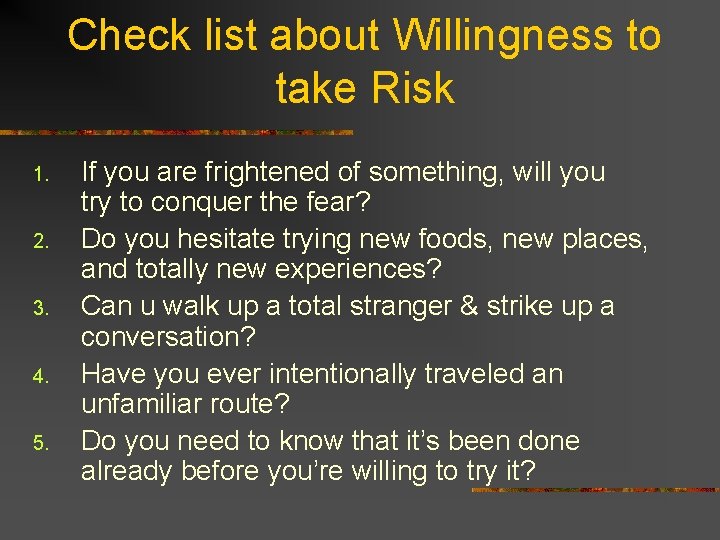 Check list about Willingness to take Risk

1. If you are frightened of something, will you try to conquer the fear?
2. Do you hesitate trying new foods, new places, and totally new experiences?
3. Can u walk up a total stranger & strike up a conversation?
4. Have you ever intentionally traveled an unfamiliar route?
5. Do you need to know that it's been done already before you're willing to try it?